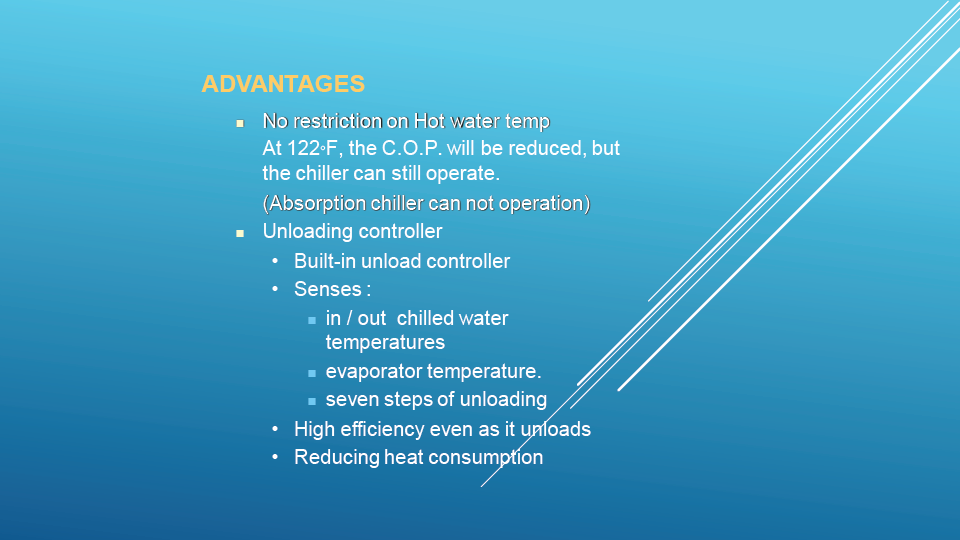 ADVANTAGES

- No restriction on Hot water temp
At 122◦F, the C.O.P. will be reduced, but the chiller can still operate.
(Absorption chiller can not operation)
- Unloading controller
  - Built-in unload controller
  - Senses :
    - in / out chilled water temperatures
    - evaporator temperature.
    - seven steps of unloading
  - High efficiency even as it unloads
  - Reducing heat consumption